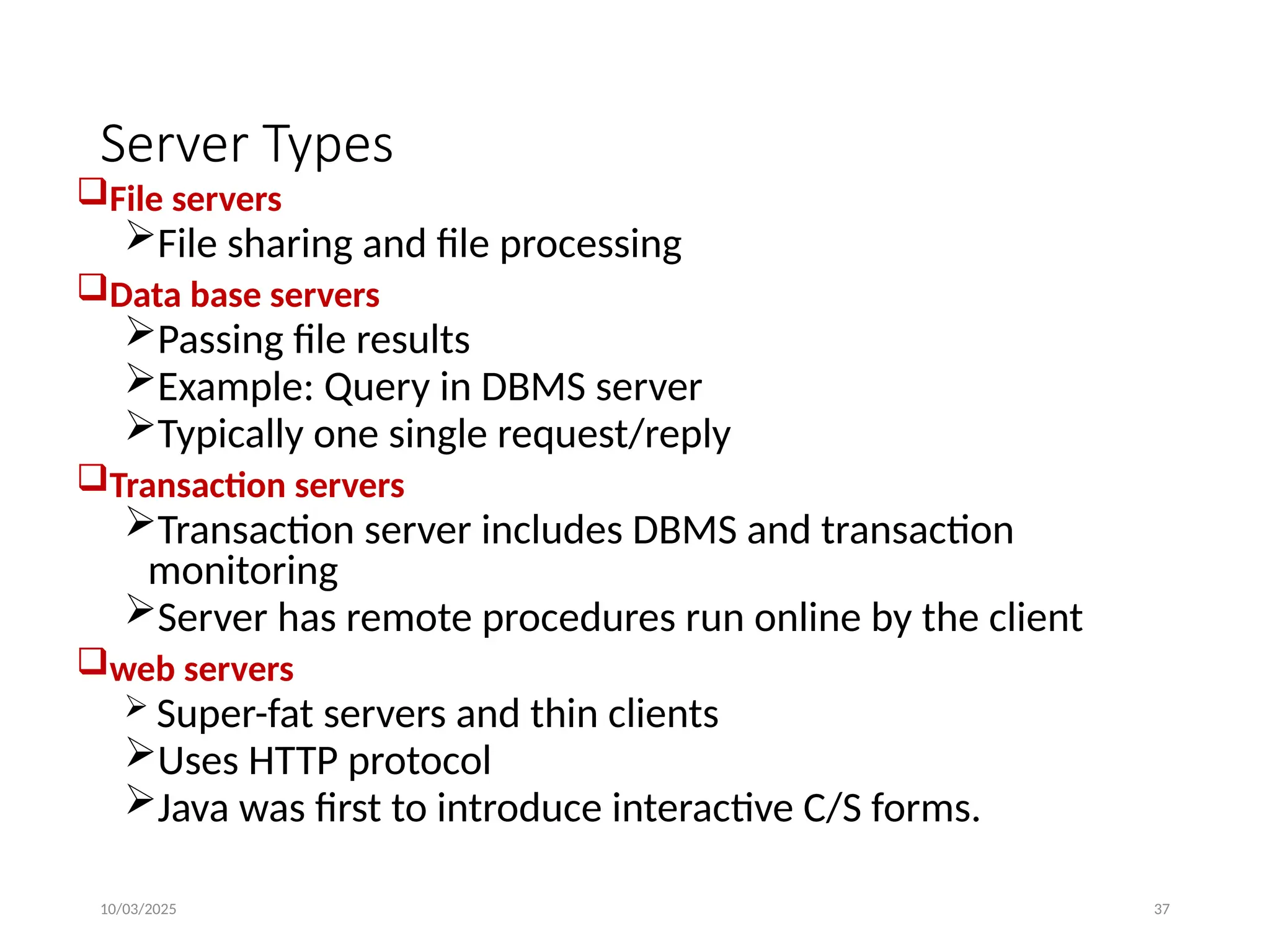 Server Types

❑File servers

➢File sharing and file processing

❑Data base servers

➢Passing file results

➢Example: Query in DBMS server

➢Typically one single request/reply

❑Transaction servers

➢Transaction server includes DBMS and transaction monitoring

➢Server has remote procedures run online by the client

❑web servers

➢ Super-fat servers and thin clients

➢Uses HTTP protocol

➢Java was first to introduce interactive C/S forms.

10/03/2025

37